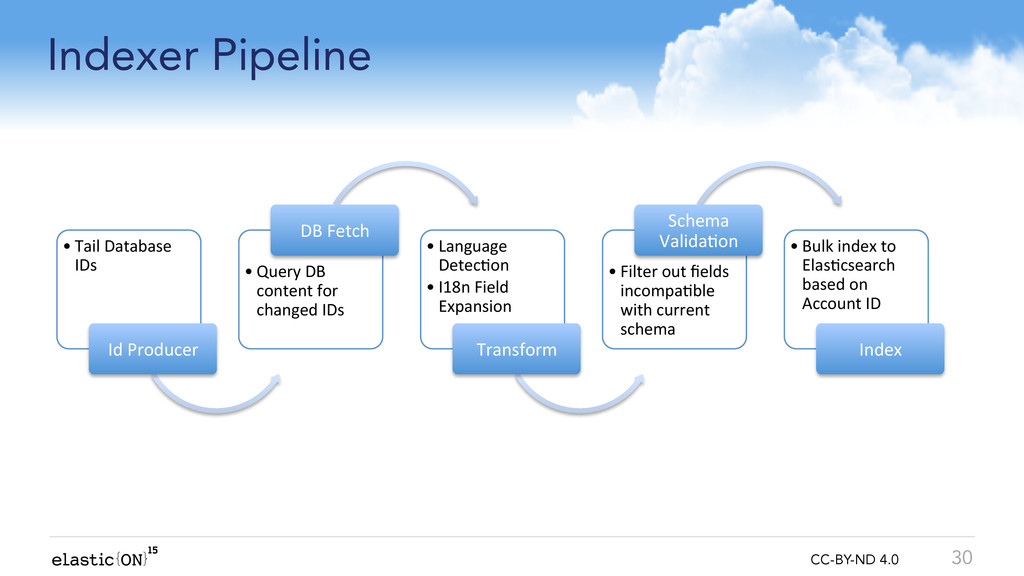 Indexer Pipeline

• Tail Database IDs

Id Producer

DB Fetch

• Query DB content for changed IDs

• Language Detection
• I18n Field Expansion

Transform

Schema Validation

• Filter out fields incompatible with current schema

• Bulk index to Elasticsearch based on Account ID

Index

elastic{ON}15

CC-BY-ND 4.0

30